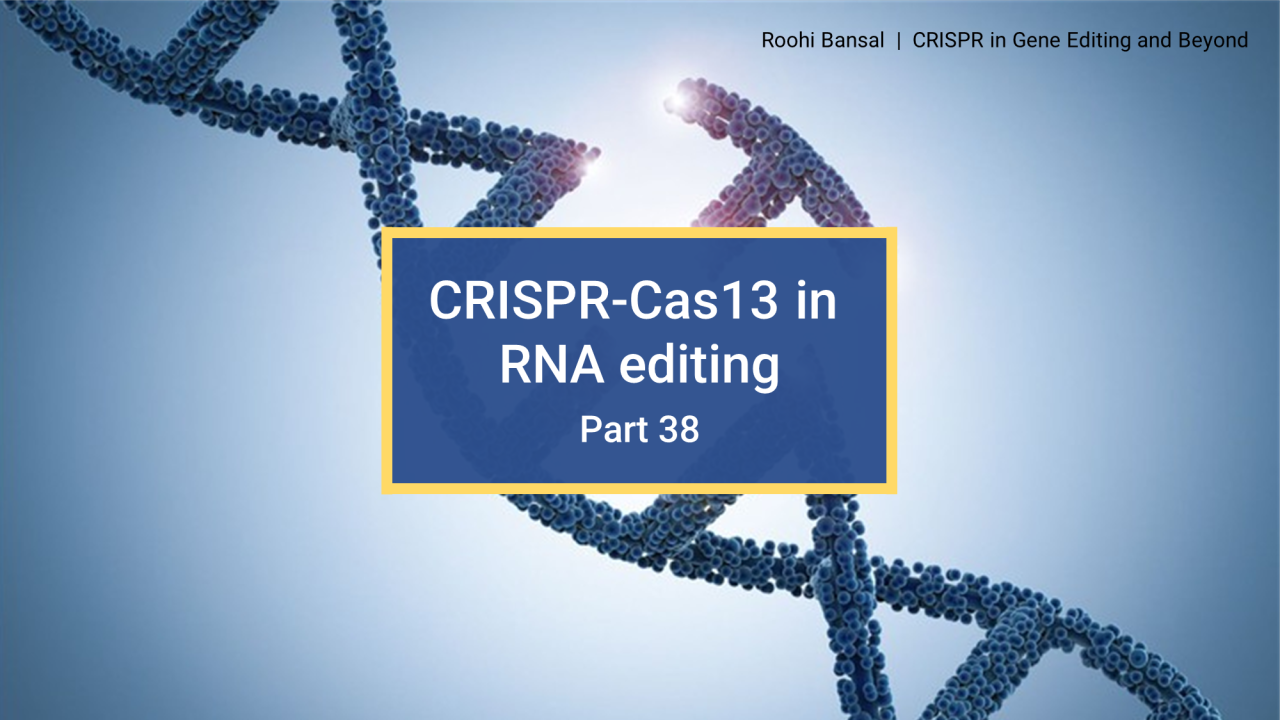 Roohi Bansal | CRISPR in Gene Editing and Beyond

CRISPR-Cas13 in RNA editing

Part 38